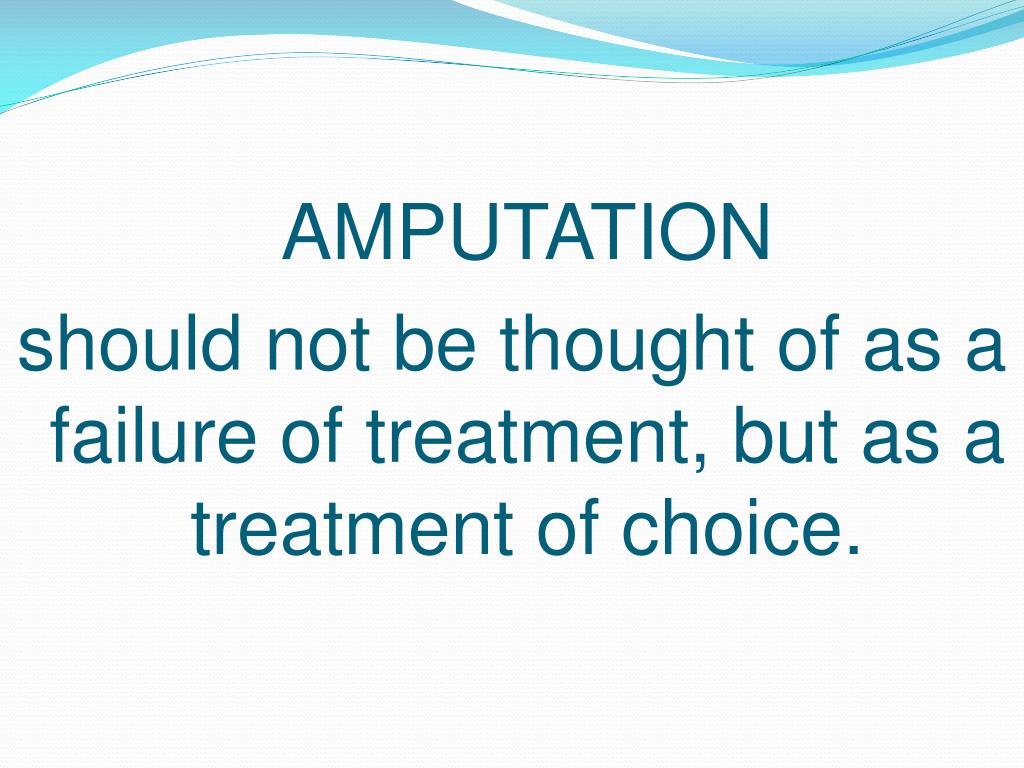 AMPUTATION

should not be thought of as a failure of treatment, but as a treatment of choice.